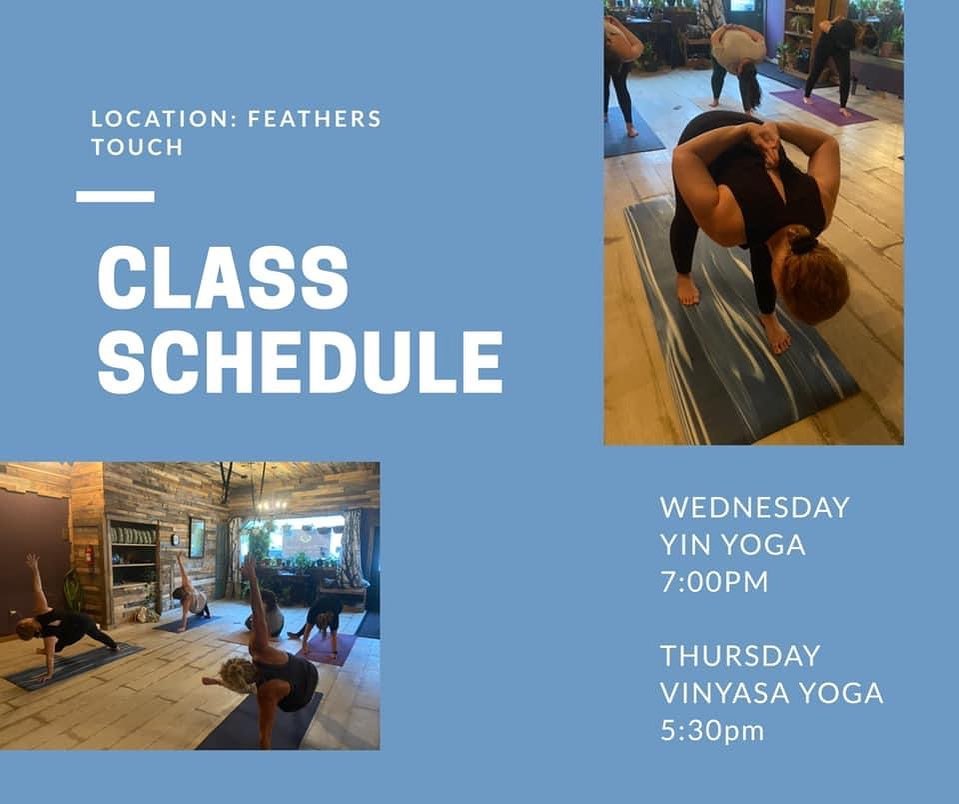 LOCATION: FEATHERS TOUCH

CLASS SCHEDULE

WEDNESDAY
YIN YOGA
7:00PM

THURSDAY
VINYASA YOGA
5:30pm